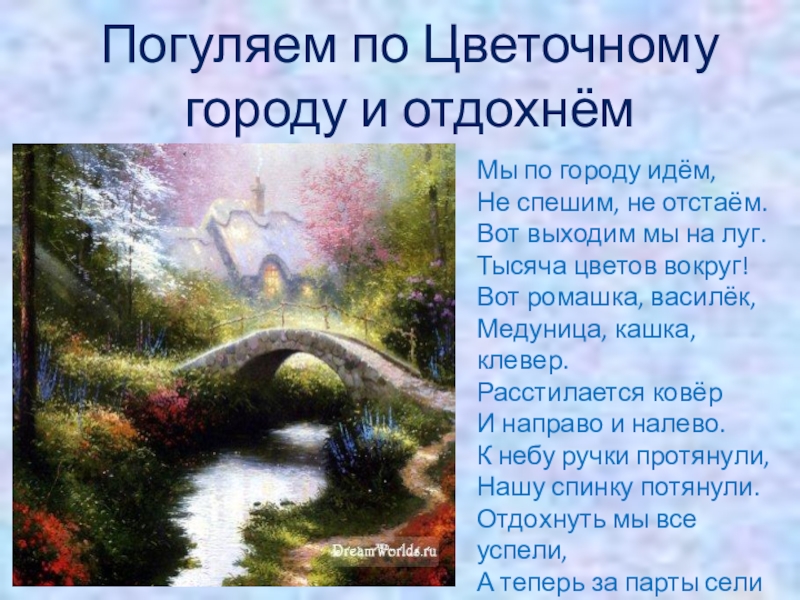 Погуляем по Цветочному городу и отдохнём

DreamWorlds.ru

Мы по городу идём,
Не спешим, не отстаём.
Вот выходим мы на луг.
Тысяча цветов вокруг!
Вот ромашка, василёк,
Медуница, кашка, клевер.
Расстилается ковёр
И направо и налево.
К небу ручки протянули,
Нашу спинку потянули.
Отдохнуть мы все успели,
А теперь за парты сели